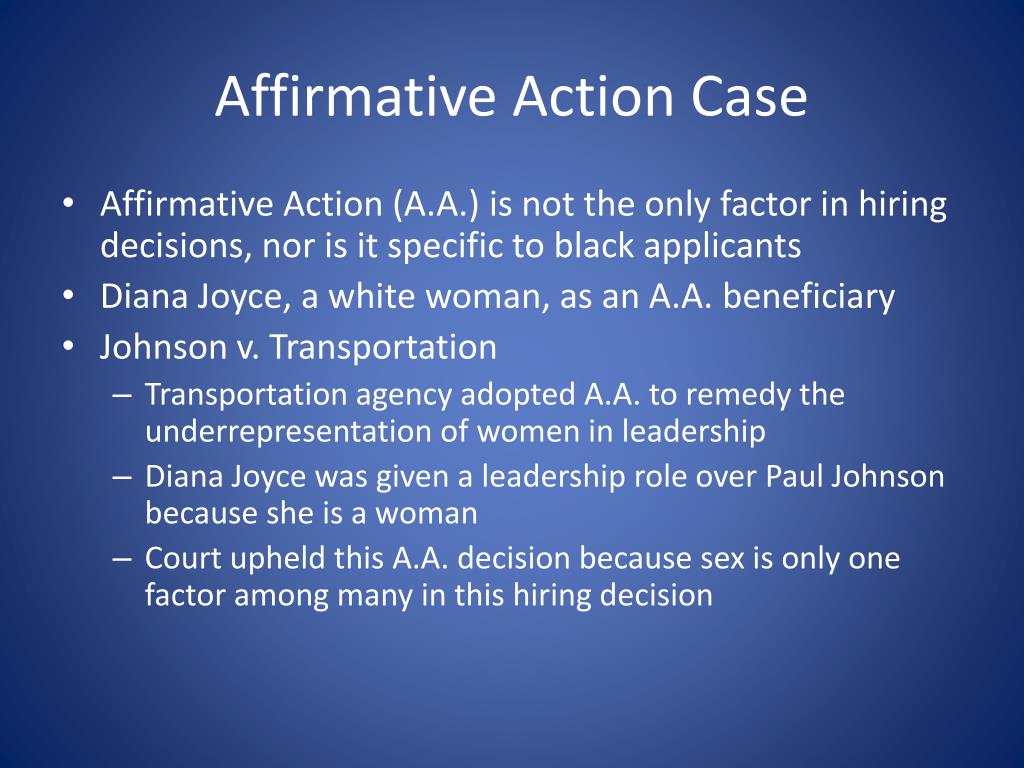 Affirmative Action Case

• Affirmative Action (A.A.) is not the only factor in hiring decisions, nor is it specific to black applicants
• Diana Joyce, a white woman, as an A.A. beneficiary
• Johnson v. Transportation
– Transportation agency adopted A.A. to remedy the underrepresentation of women in leadership
– Diana Joyce was given a leadership role over Paul Johnson because she is a woman
– Court upheld this A.A. decision because sex is only one factor among many in this hiring decision